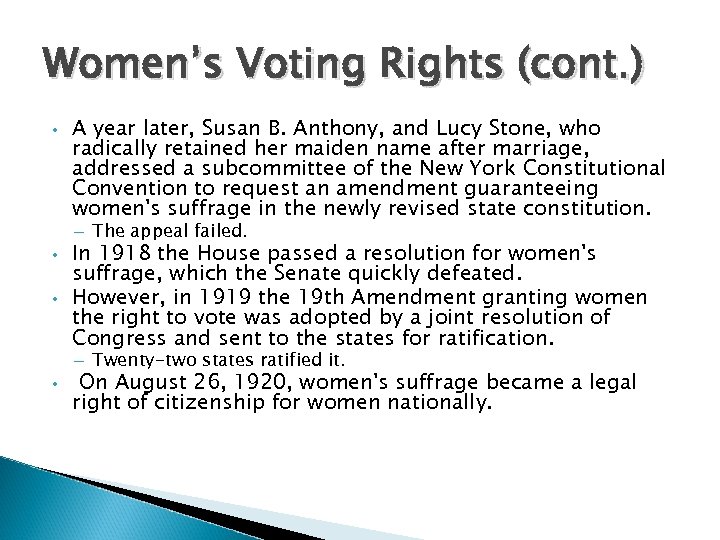 Women's Voting Rights (cont.)

• A year later, Susan B. Anthony, and Lucy Stone, who radically retained her maiden name after marriage, addressed a subcommittee of the New York Constitutional Convention to request an amendment guaranteeing women's suffrage in the newly revised state constitution.
– The appeal failed.
• In 1918 the House passed a resolution for women's suffrage, which the Senate quickly defeated.
• However, in 1919 the 19th Amendment granting women the right to vote was adopted by a joint resolution of Congress and sent to the states for ratification.
– Twenty-two states ratified it.
• On August 26, 1920, women's suffrage became a legal right of citizenship for women nationally.